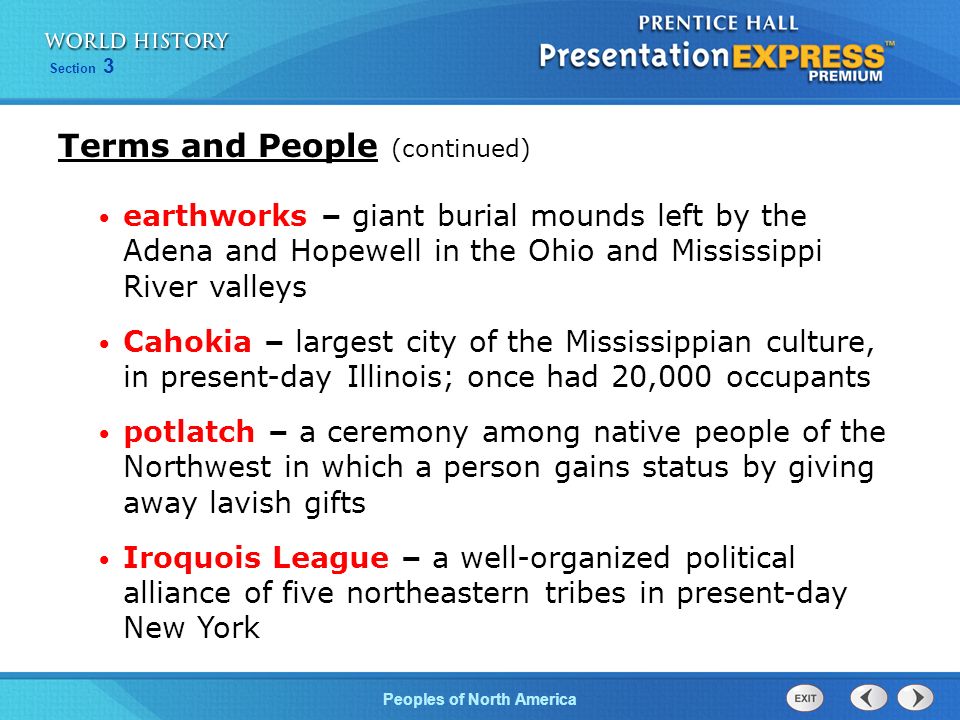 WORLD HISTORY
Section 3

PRENTICE HALL
PresentationEXPRESS™
PREMIUM

Terms and People (continued)

• earthworks – giant burial mounds left by the Adena and Hopewell in the Ohio and Mississippi River valleys

• Cahokia – largest city of the Mississippian culture, in present-day Illinois; once had 20,000 occupants

• potlatch – a ceremony among native people of the Northwest in which a person gains status by giving away lavish gifts

• Iroquois League – a well-organized political alliance of five northeastern tribes in present-day New York

Peoples of North America

EXIT